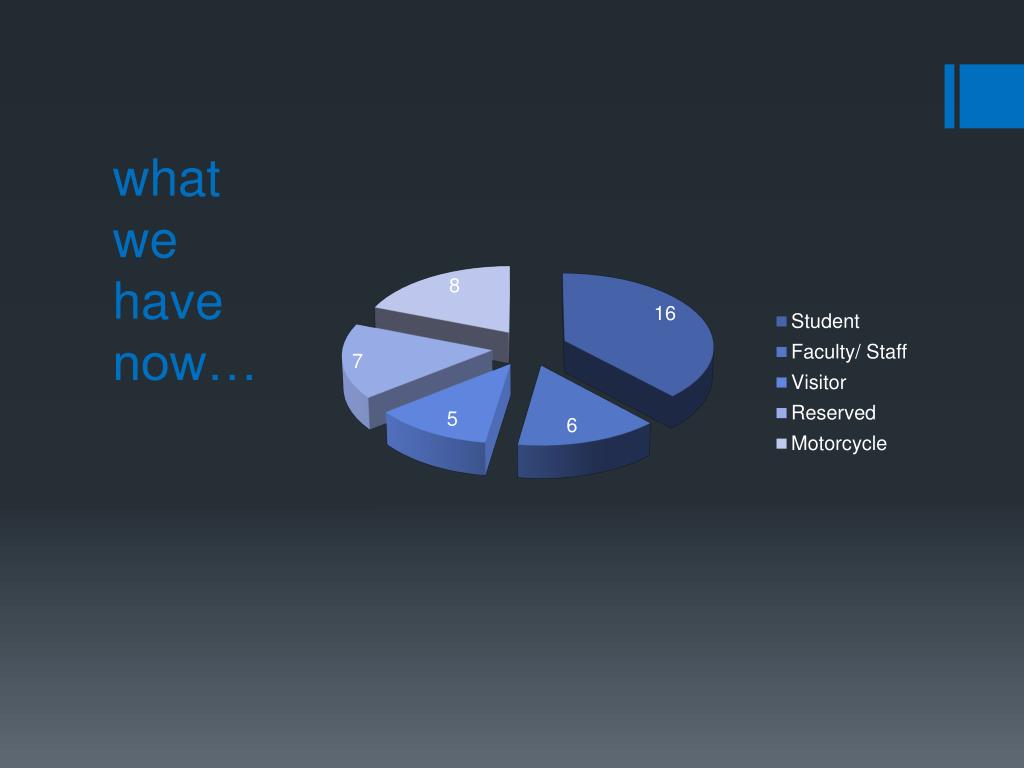 what we have now…

8
16
7
5
6

Student
Faculty/ Staff
Visitor
Reserved
Motorcycle